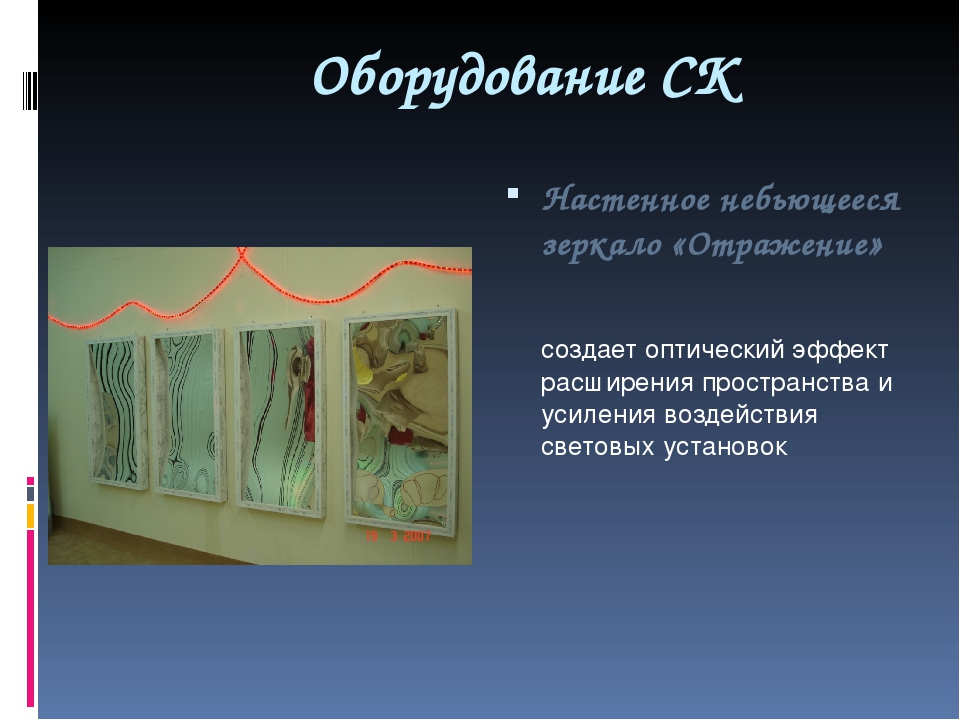 Оборудование СК

Настенное небьющееся зеркало «Отражение»

создает оптический эффект расширения пространства и усиления воздействия световых установок

19 3 2007